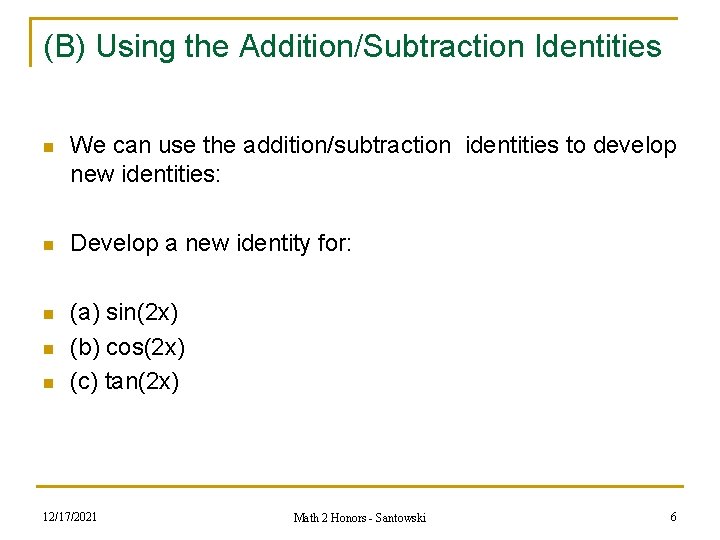 (B) Using the Addition/Subtraction Identities

We can use the addition/subtraction identities to develop new identities:

Develop a new identity for:

(a) sin(2x)
(b) cos(2x)
(c) tan(2x)

12/17/2021

Math 2 Honors - Santowski

6